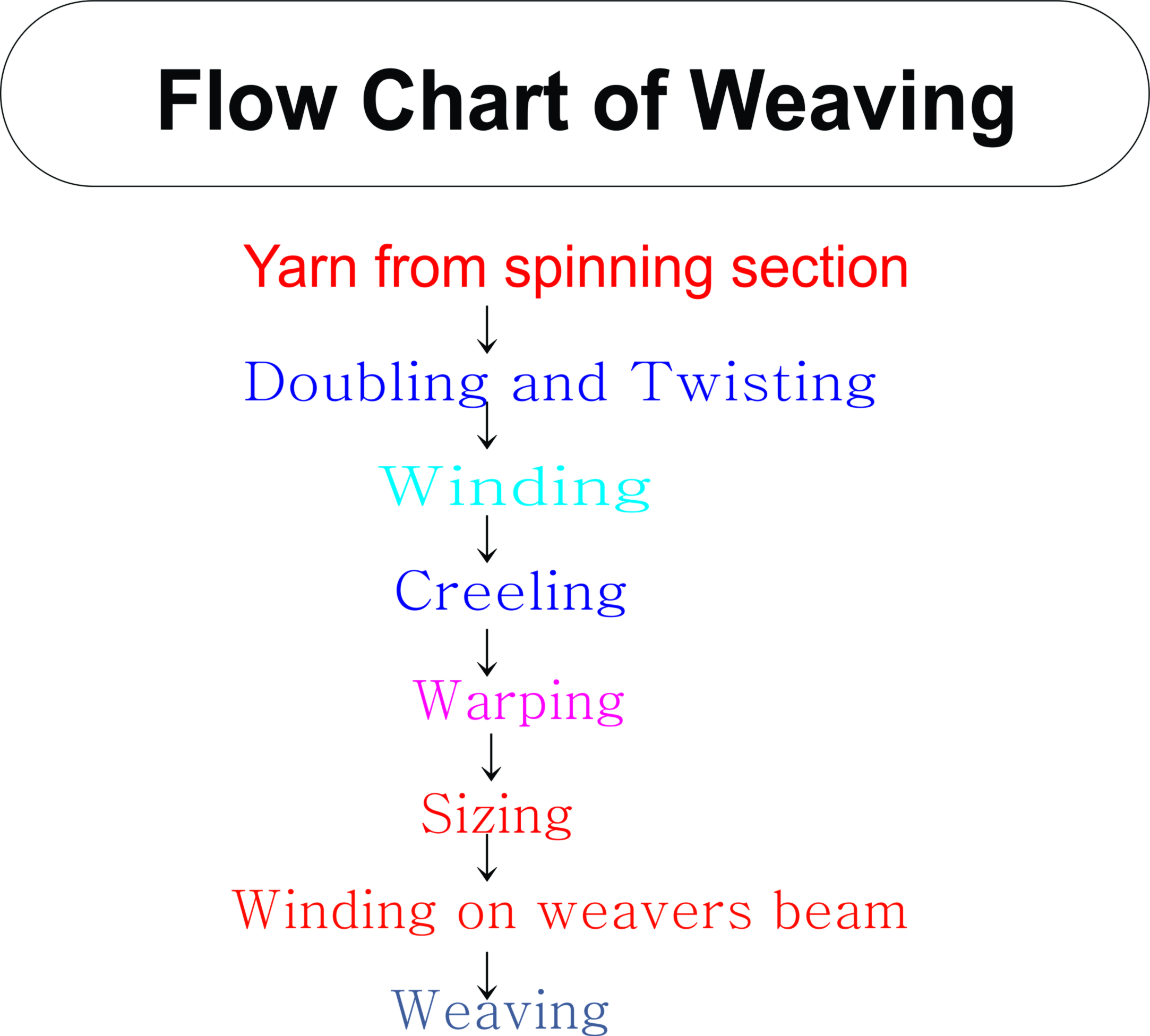 Flow Chart of Weaving

Yarn from spinning section
↓
Doubling and Twisting
↓
Winding
↓
Creeling
↓
Warping
↓
Sizing
↓
Winding on weavers beam
↓
Weaving